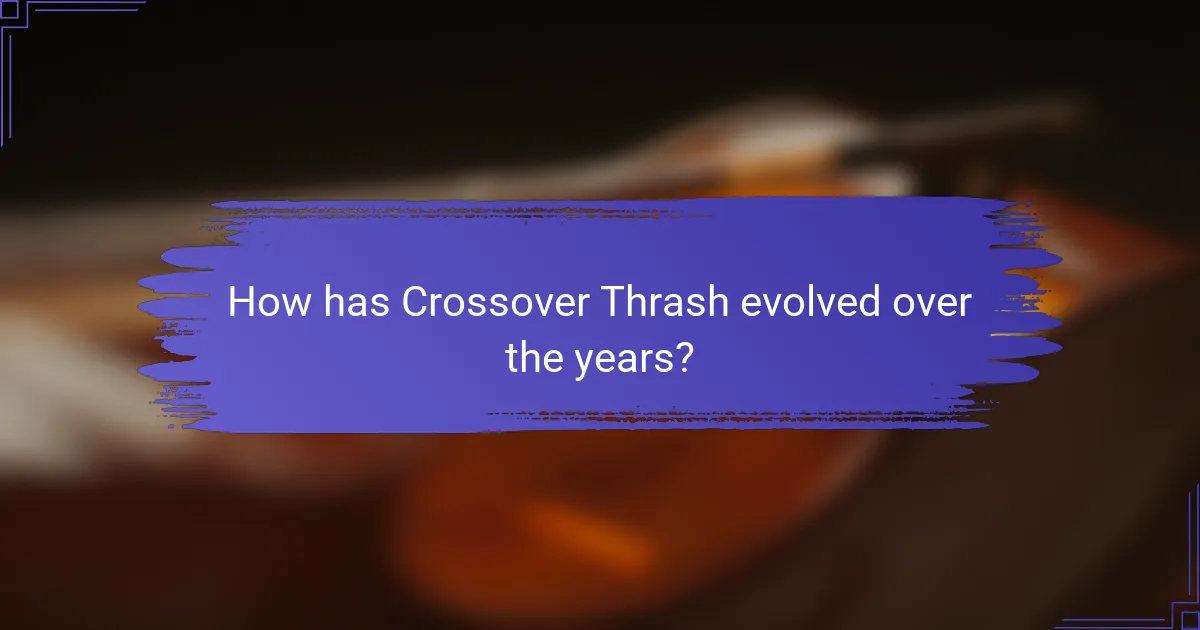 How has Crossover Thrash evolved over the years?